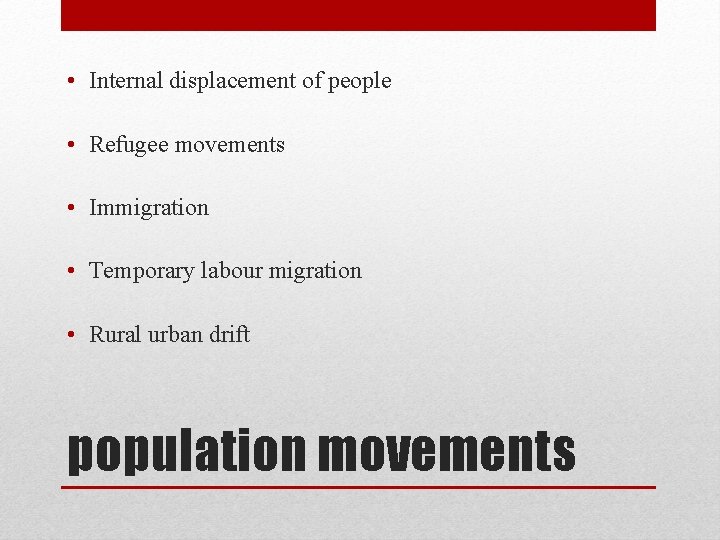 • Internal displacement of people

• Refugee movements

• Immigration

• Temporary labour migration

• Rural urban drift

population movements